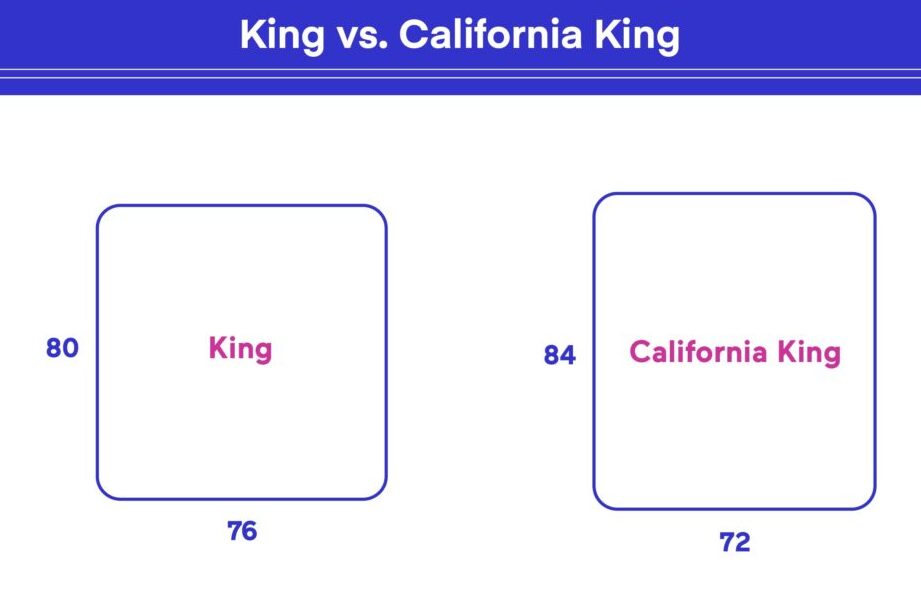 King vs. California King

80

King

76

84

California King

72